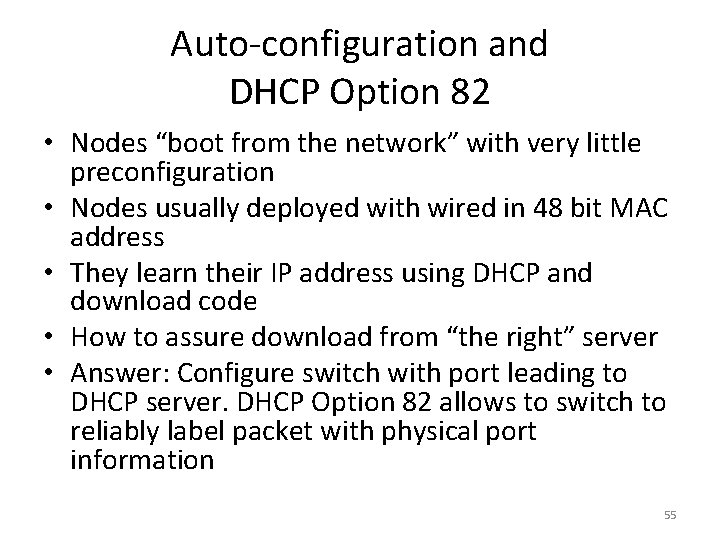 Auto-configuration and DHCP Option 82

• Nodes “boot from the network” with very little preconfiguration
• Nodes usually deployed with wired in 48 bit MAC address
• They learn their IP address using DHCP and download code
• How to assure download from “the right” server
• Answer: Configure switch with port leading to DHCP server. DHCP Option 82 allows to switch to reliably label packet with physical port information

55